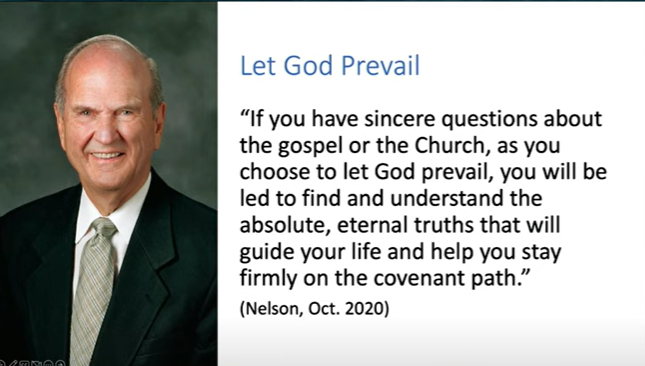 Let God Prevail

“If you have sincere questions about the gospel or the Church, as you choose to let God prevail, you will be led to find and understand the absolute, eternal truths that will guide your life and help you stay firmly on the covenant path.”

(Nelson, Oct. 2020)